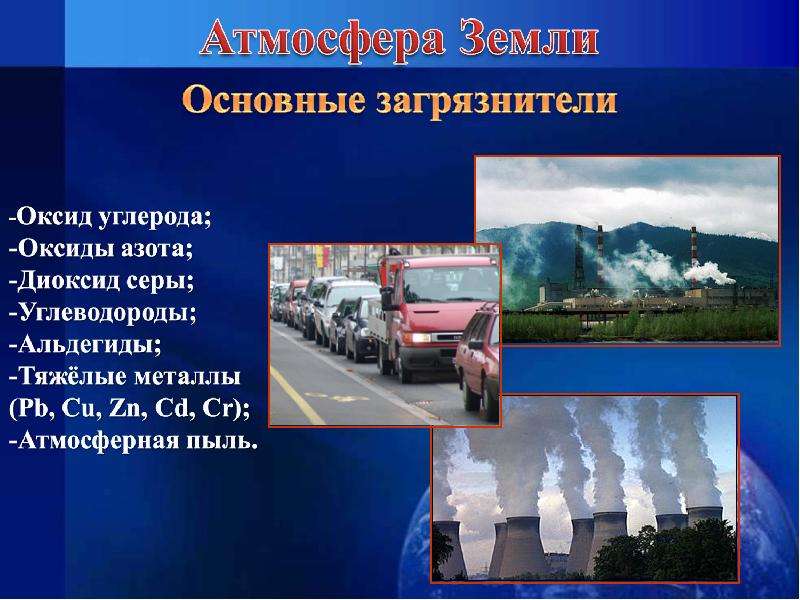 Атмосфера Земли

Основные загрязнители

-Оксид углерода;
-Оксиды азота;
-Диоксид серы;
-Углеводороды;
-Альдегиды;
-Тяжёлые металлы (Pb, Cu, Zn, Cd, Cr);
-Атмосферная пыль.